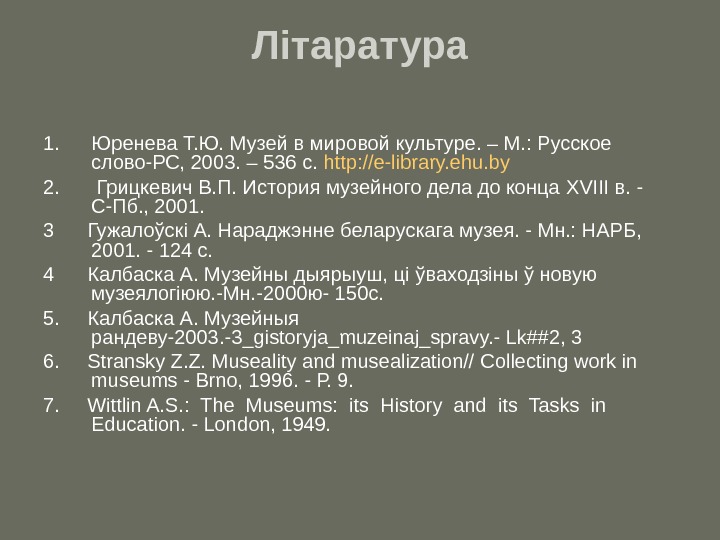 Літаратура

1. Юренева Т.Ю. Музей в мировой культуре. – М.: Русское слово-РС, 2003. – 536 с. http://e-library.ehu.by

2. Грицкевич В.П. История музейного дела до конца XVIII в. - С-Пб., 2001.

3 Гужалоўскі А. Нараджэнне беларускага музея. - Мн.: НАРБ, 2001. - 124 с.

4 Калбаска А. Музейны дыярыуш, ці ўваходзіны ў новую музеялогіюю.-Мн.-2000ю- 150с.

5. Калбаска А. Музейныя рандеву-2003.-3_gistoryja_muzeinaj_spravy.- Lk##2, 3

6. Stransky Z.Z. Museality and musealization// Collecting work in museums - Brno, 1996. - P. 9.

7. Wittlin A.S.: The Museums: its History and its Tasks in Education. - London, 1949.